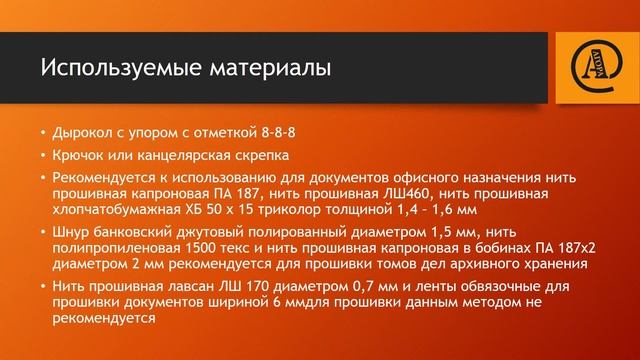 Используемые материалы

АГОРА

• Дырокол с упором с отметкой 8-8-8

• Крючок или канцелярская скрепка

• Рекомендуется к использованию для документов офисного назначения нить прошивная капроновая ПА 187, нить прошивная ЛШ460, нить прошивная хлопчатобумажная ХБ 50 х 15 триколор толщиной 1,4 – 1,6 мм

• Шнур банковский джутовый полированный диаметром 1,5 мм, нить полипропиленовая 1500 текс и нить прошивная капроновая в бобинах ПА 187х2 диаметром 2 мм рекомендуется для прошивки томов дел архивного хранения

• Нить прошивная лавсан ЛШ 170 диаметром 0,7 мм и ленты обвязочные для прошивки документов шириной 6 ммдля прошивки данным методом не рекомендуется